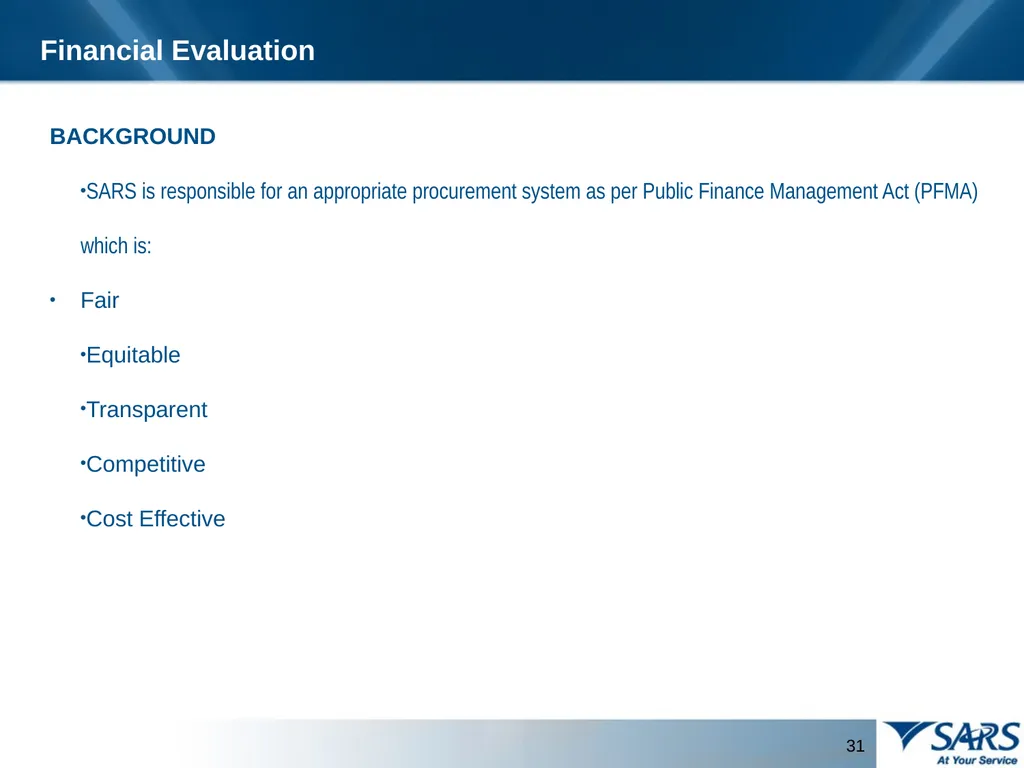 Financial Evaluation

BACKGROUND

•SARS is responsible for an appropriate procurement system as per Public Finance Management Act (PFMA) which is:

• Fair

•Equitable

•Transparent

•Competitive

•Cost Effective

31

SARS
At Your Service